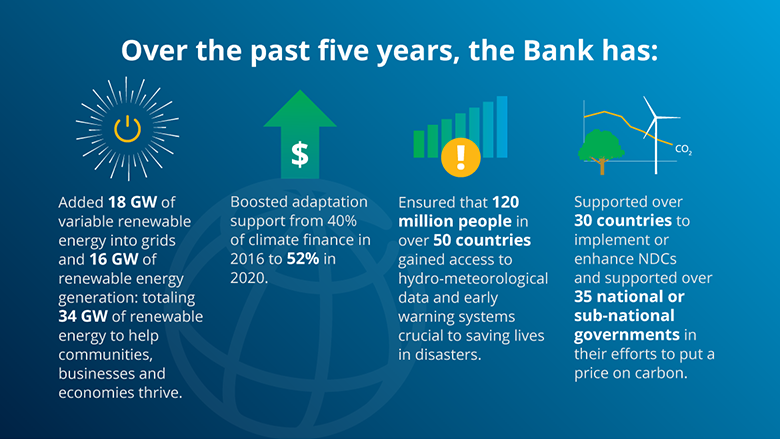 Over the past five years, the Bank has:

$

!

$CO_2$

Added 18 GW of variable renewable energy into grids and 16 GW of renewable energy generation: totaling 34 GW of renewable energy to help communities, businesses and economies thrive.

Boosted adaptation support from 40% of climate finance in 2016 to 52% in 2020.

Ensured that 120 million people in over 50 countries gained access to hydro-meteorological data and early warning systems crucial to saving lives in disasters.

Supported over 30 countries to implement or enhance NDCs and supported over 35 national or sub-national governments in their efforts to put a price on carbon.